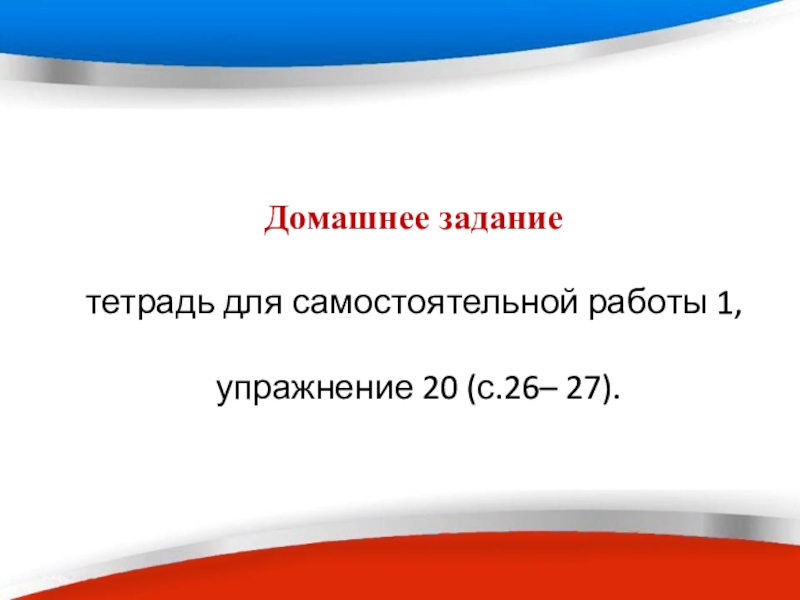 Домашнее задание

тетрадь для самостоятельной работы 1,

упражнение 20 (с.26– 27).